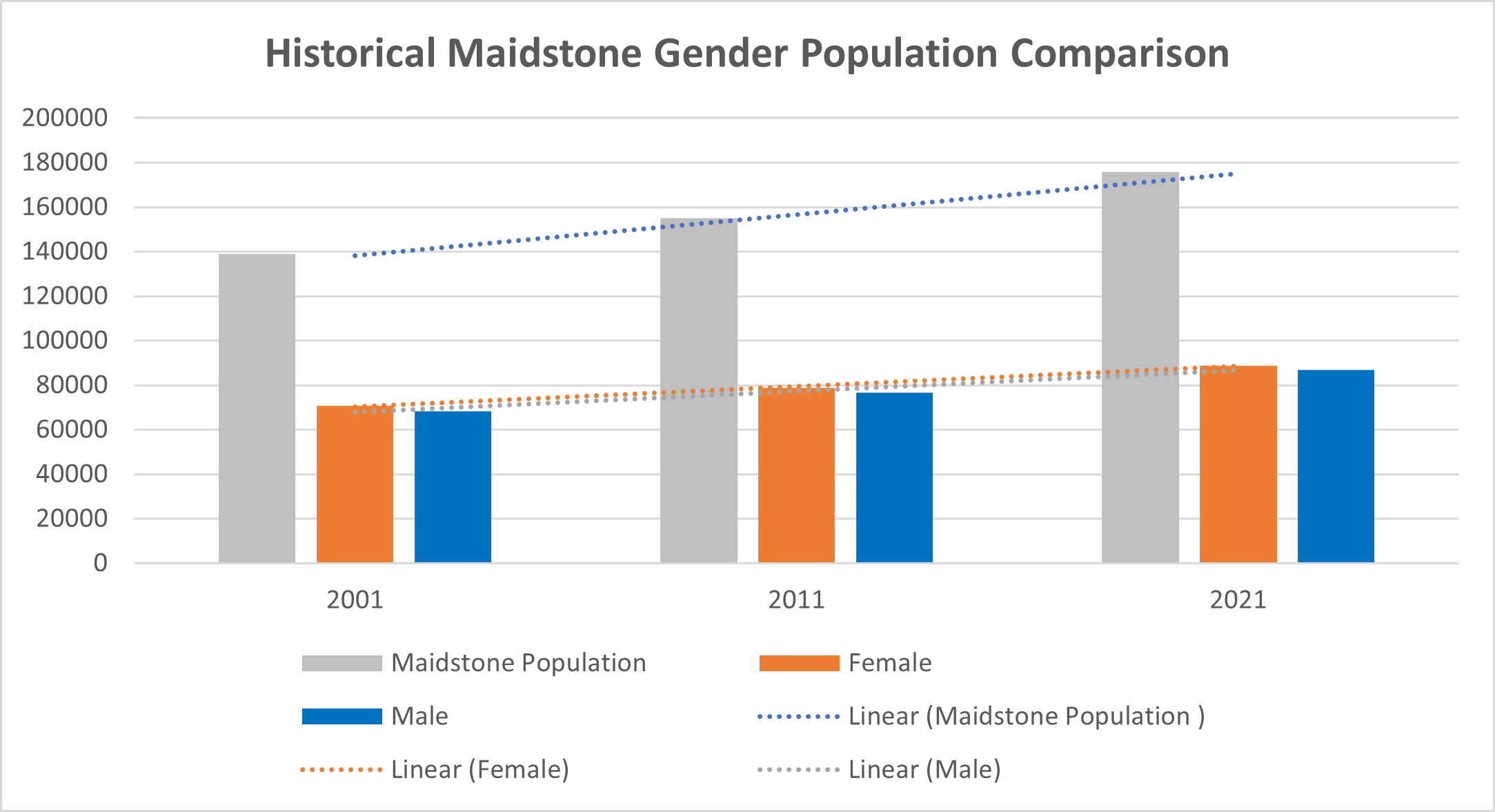 Historical Maidstone Gender Population Comparison

200000
180000
160000
140000
120000
100000
80000
60000
40000
20000
0

2001
2011
2021

Maidstone Population
Female
Male
Linear (Maidstone Population )
Linear (Female)
Linear (Male)